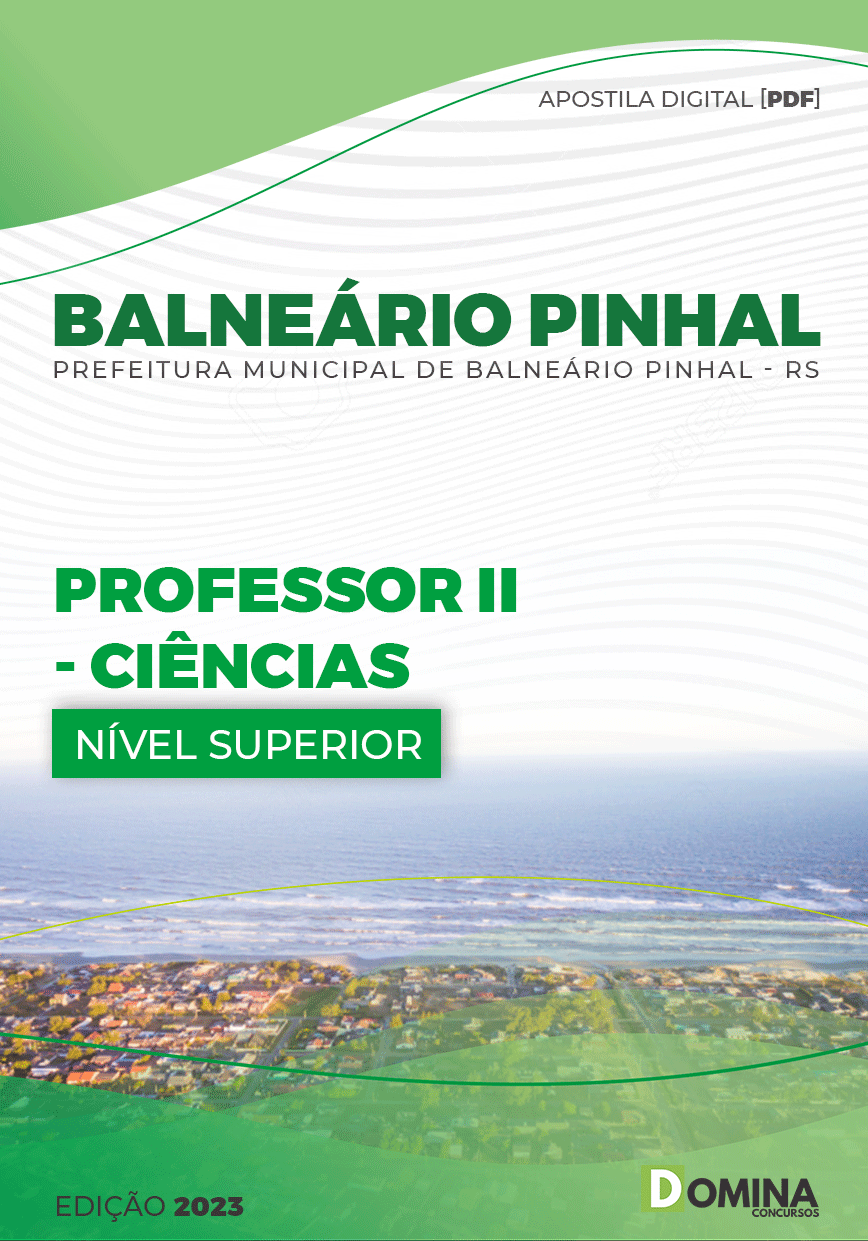 APOSTILA DIGITAL [PDF]

BALNEÁRIO PINHAL

PREFEITURA MUNICIPAL DE BALNEÁRIO PINHAL - RS

PROFESSOR II - CIÊNCIAS

NÍVEL SUPERIOR

EDIÇÃO 2023

DOMINA CONCURSOS